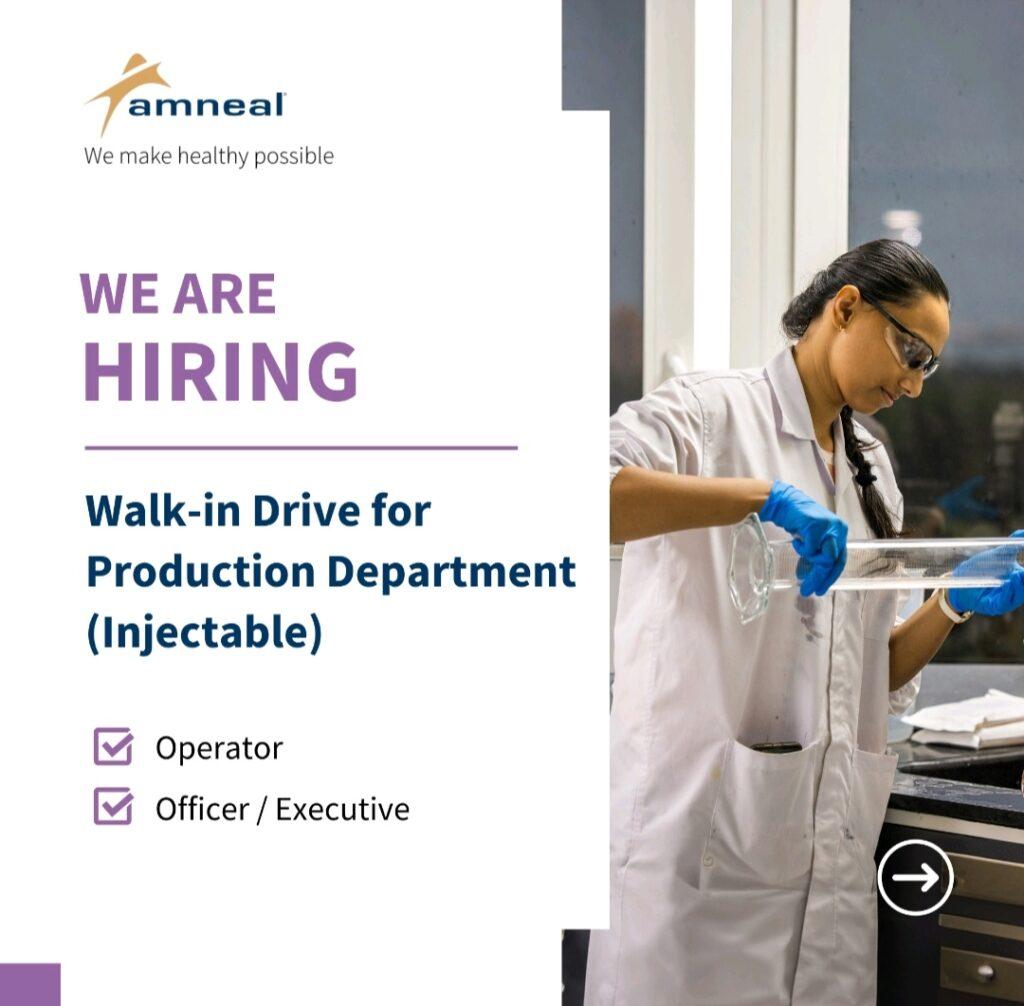 amneal
We make healthy possible

WE ARE
HIRING

Walk-in Drive for Production Department (Injectable)

Operator
Officer / Executive